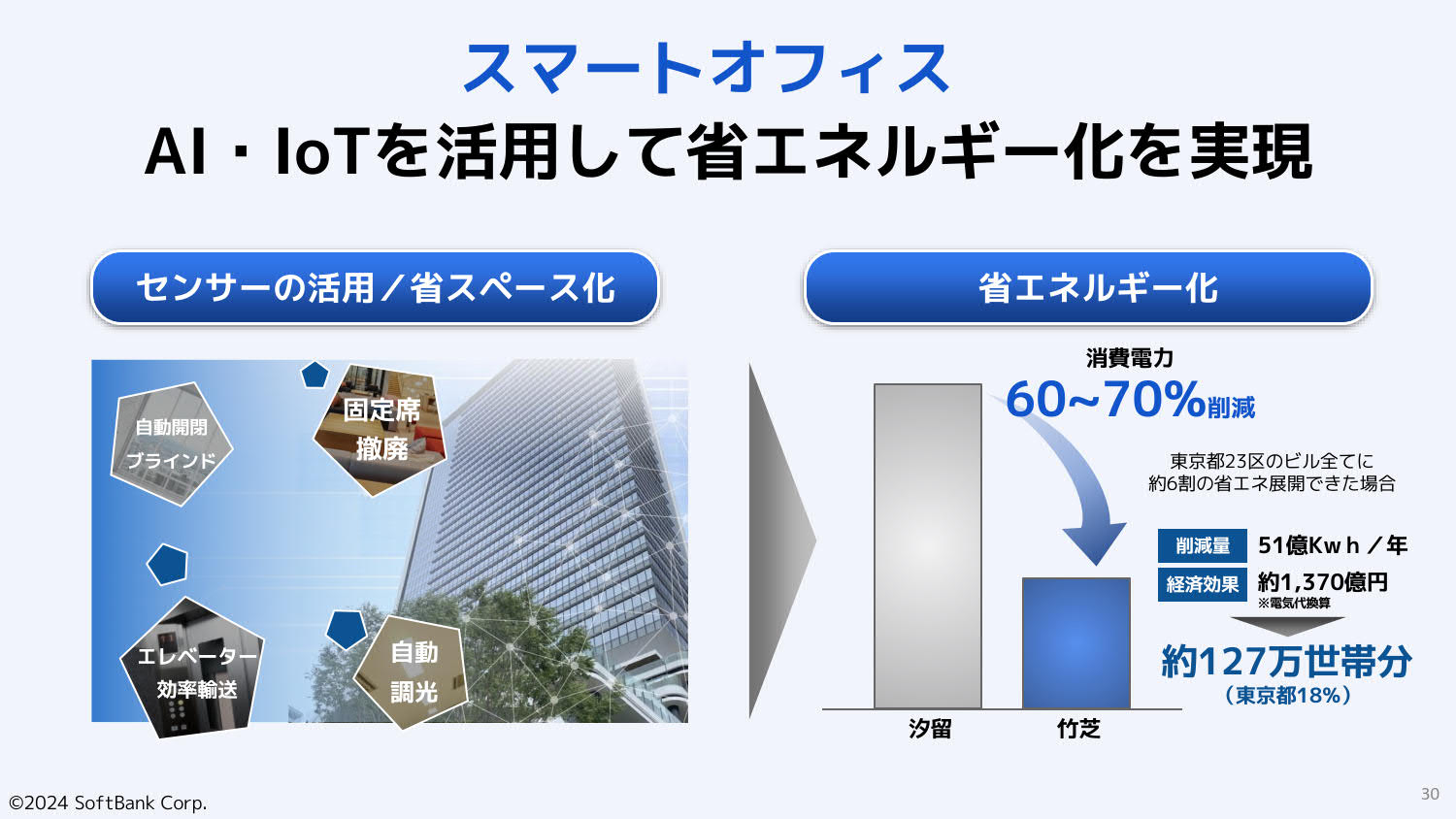 スマートオフィス
AI・IoTを活用して省エネルギー化を実現

センサーの活用／省スペース化

自動開閉
ブラインド

固定席
撤廃

エレベーター
効率輸送

自動
調光

省エネルギー化

消費電力
60~70%削減

東京都23区のビル全てに
約6割の省エネ展開できた場合

削減量 51億Kwh／年
経済効果 約1,370億円
※電気代換算

約127万世帯分
（東京都18%）

汐留
竹芝

©2024 SoftBank Corp.

30